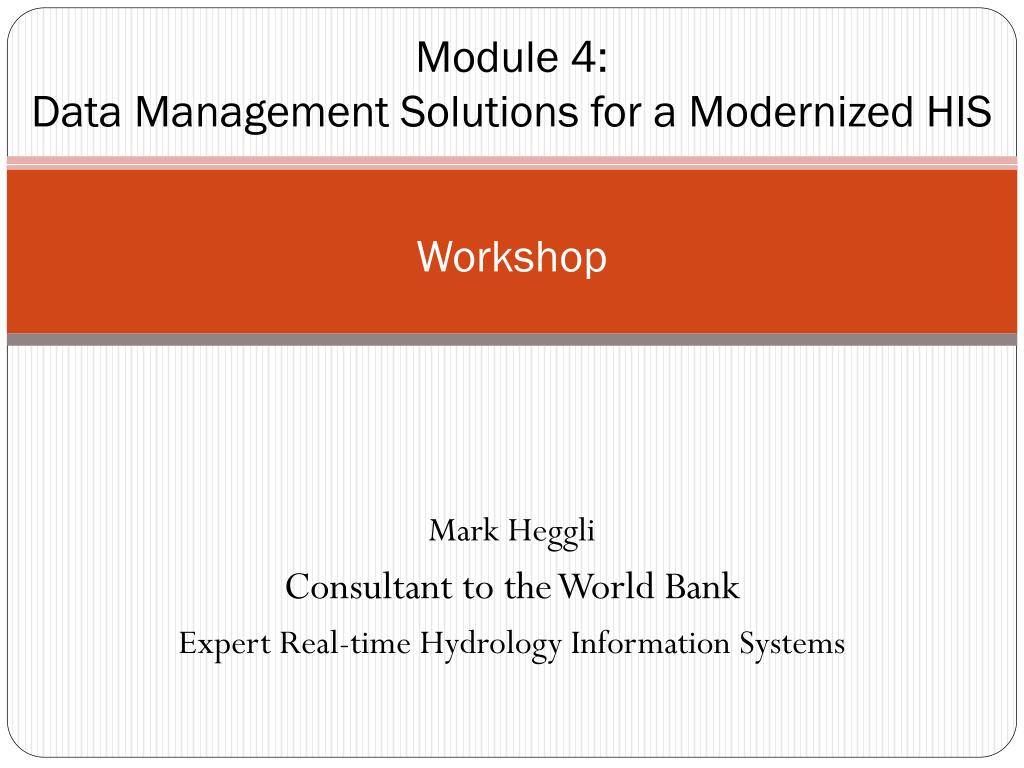 Module 4:
Data Management Solutions for a Modernized HIS

Workshop

Mark Heggli
Consultant to the World Bank
Expert Real-time Hydrology Information Systems